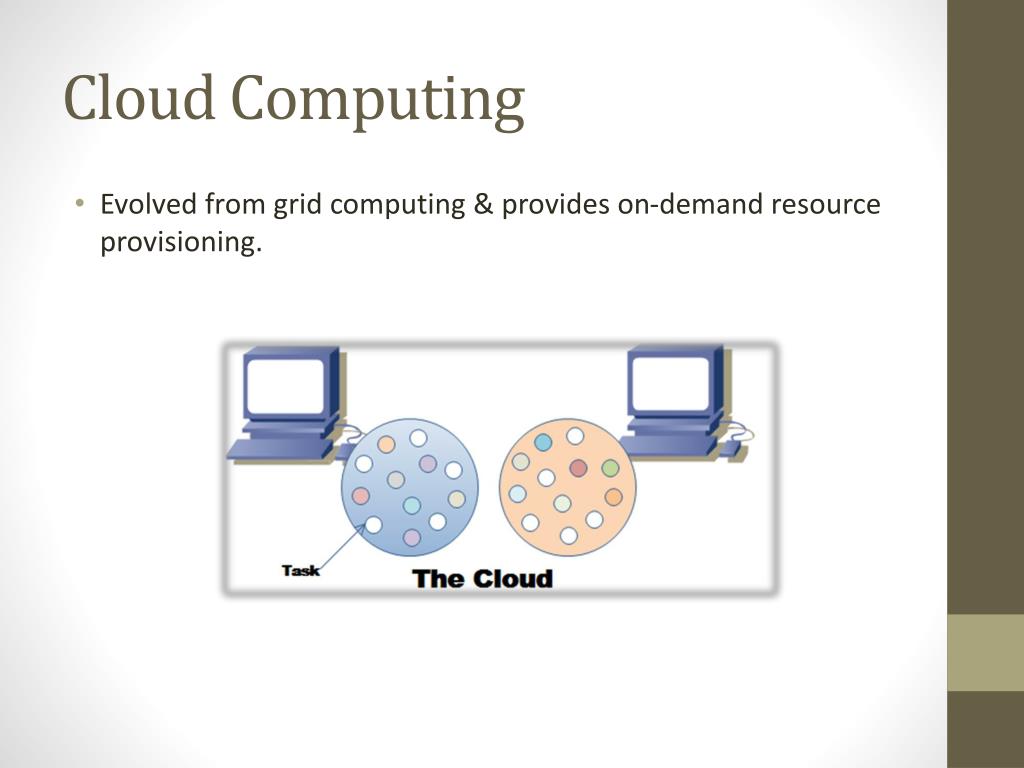 Cloud Computing

• Evolved from grid computing & provides on-demand resource provisioning.

Task

The Cloud